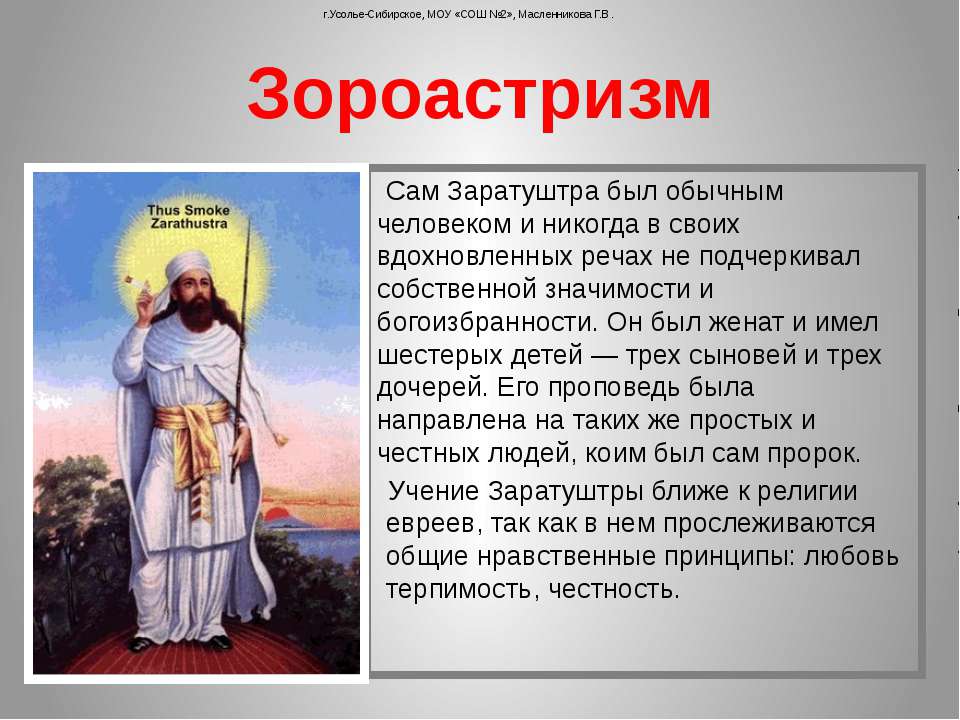 г.Усолье-Сибирское, МОУ «СОШ №2», Масленникова Г.В .

Зороастризм

Thus Smoke Zarathustra

Сам Заратуштра был обычным человеком и никогда в своих вдохновленных речах не подчеркивал собственной значимости и богоизбранности. Он был женат и имел шестерых детей — трех сыновей и трех дочерей. Его проповедь была направлена на таких же простых и честных людей, коим был сам пророк.

Учение Заратуштры ближе к религии евреев, так как в нем прослеживаются общие нравственные принципы: любовь терпимость, честность.